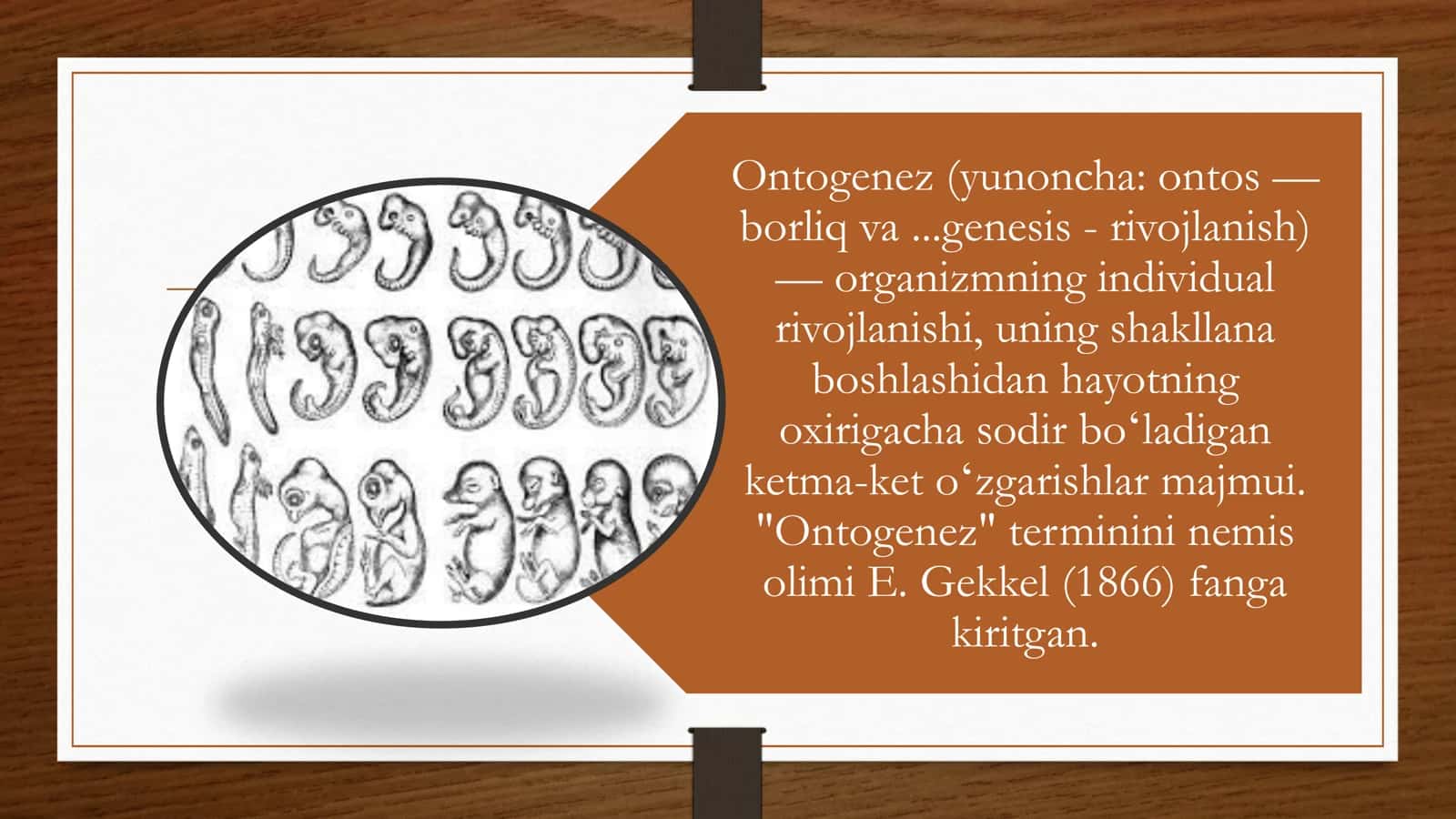 Ontogenez (yunoncha: ontos — borliq va ...genesis - rivojlanish) — organizmning individual rivojlanishi, uning shakllana boshlashidan hayotning oxirigacha sodir boʻladigan ketma-ket oʻzgarishlar majmui. "Ontogenez" terminini nemis olimi E. Gekkel (1866) fanga kiritgan.